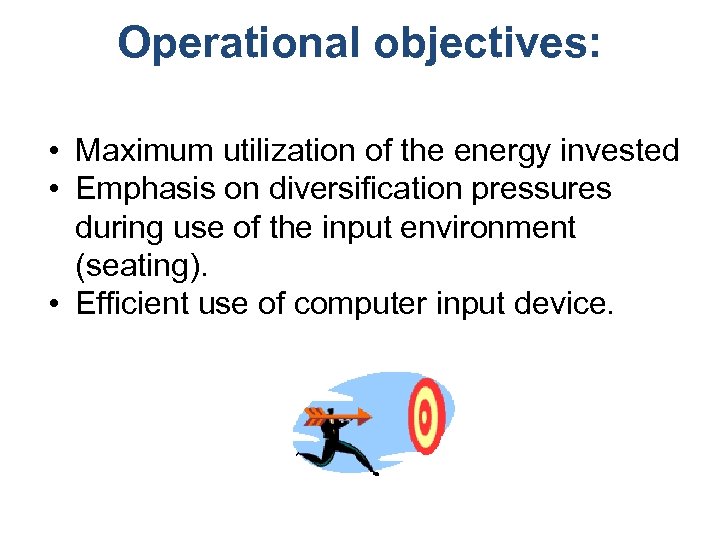 Operational objectives:

• Maximum utilization of the energy invested
• Emphasis on diversification pressures during use of the input environment (seating).
• Efficient use of computer input device.